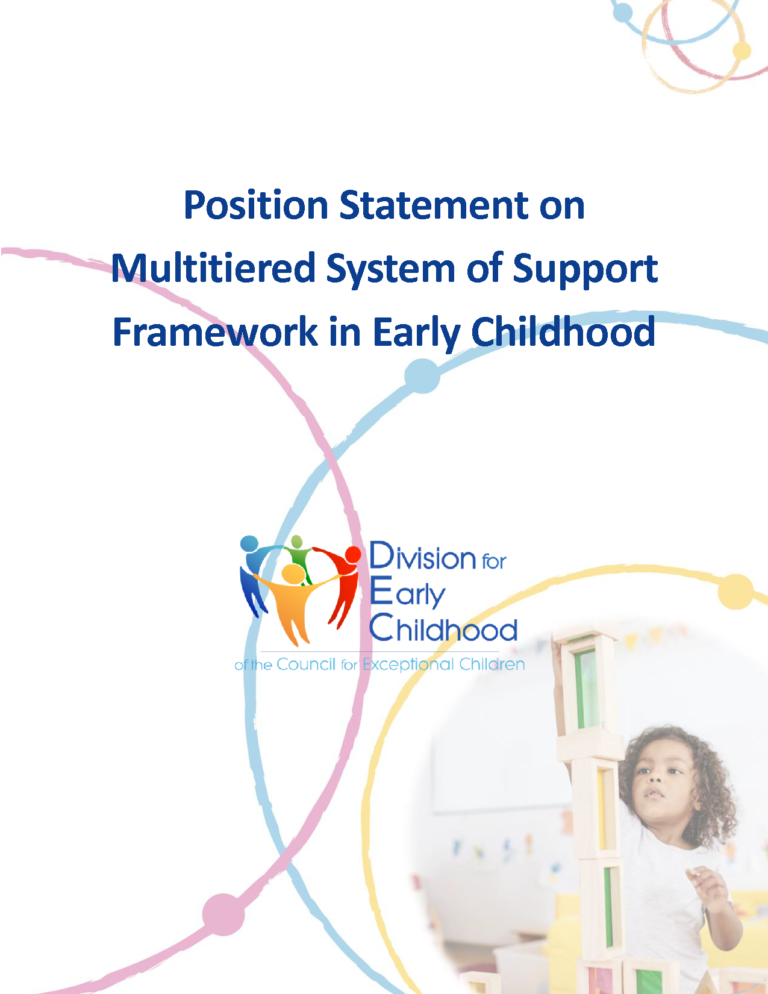 Position Statement on Multitiered System of Support Framework in Early Childhood

Division for Early Childhood
of the Council for Exceptional Children